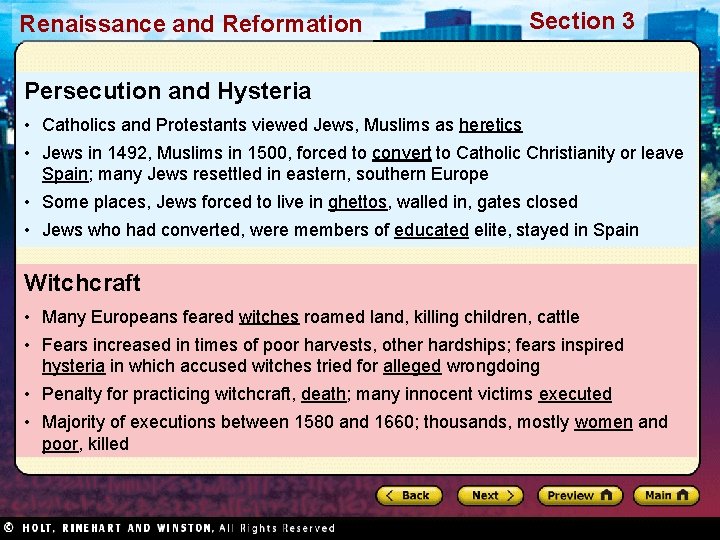 Renaissance and Reformation

Section 3

Persecution and Hysteria

• Catholics and Protestants viewed Jews, Muslims as heretics

• Jews in 1492, Muslims in 1500, forced to convert to Catholic Christianity or leave Spain; many Jews resettled in eastern, southern Europe

• Some places, Jews forced to live in ghettos, walled in, gates closed

• Jews who had converted, were members of educated elite, stayed in Spain

Witchcraft

• Many Europeans feared witches roamed land, killing children, cattle

• Fears increased in times of poor harvests, other hardships; fears inspired hysteria in which accused witches tried for alleged wrongdoing

• Penalty for practicing witchcraft, death; many innocent victims executed

• Majority of executions between 1580 and 1660; thousands, mostly women and poor, killed

Back

Next

Preview

Main

© HOLT, RINEHART AND WINSTON, All Rights Reserved